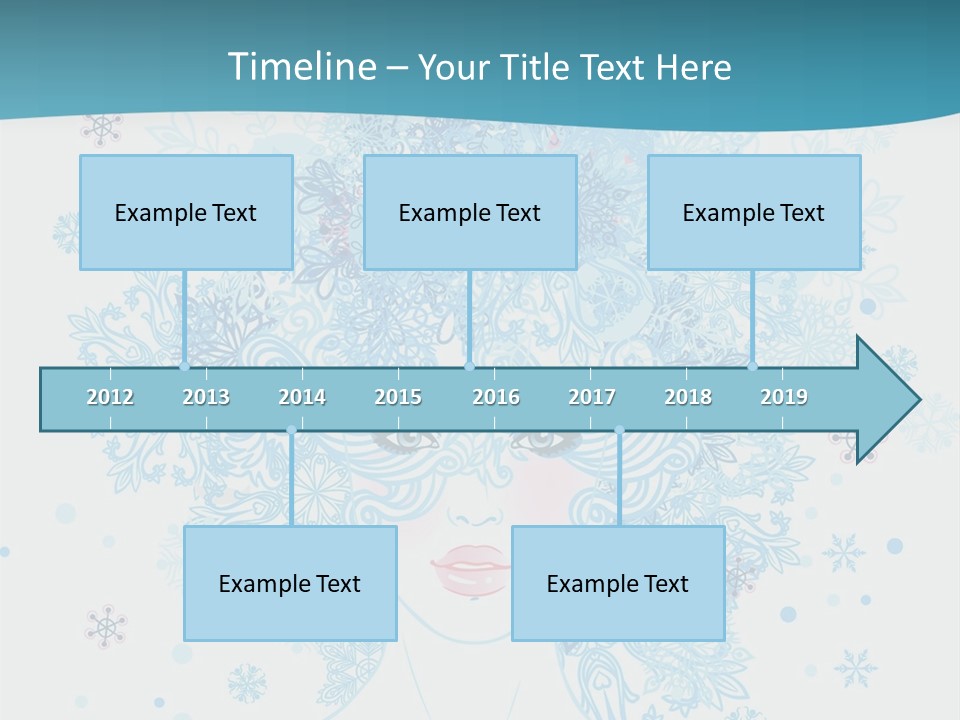 Timeline – Your Title Text Here

Example Text

Example Text

Example Text

2012 2013 2014 2015 2016 2017 2018 2019

Example Text

Example Text